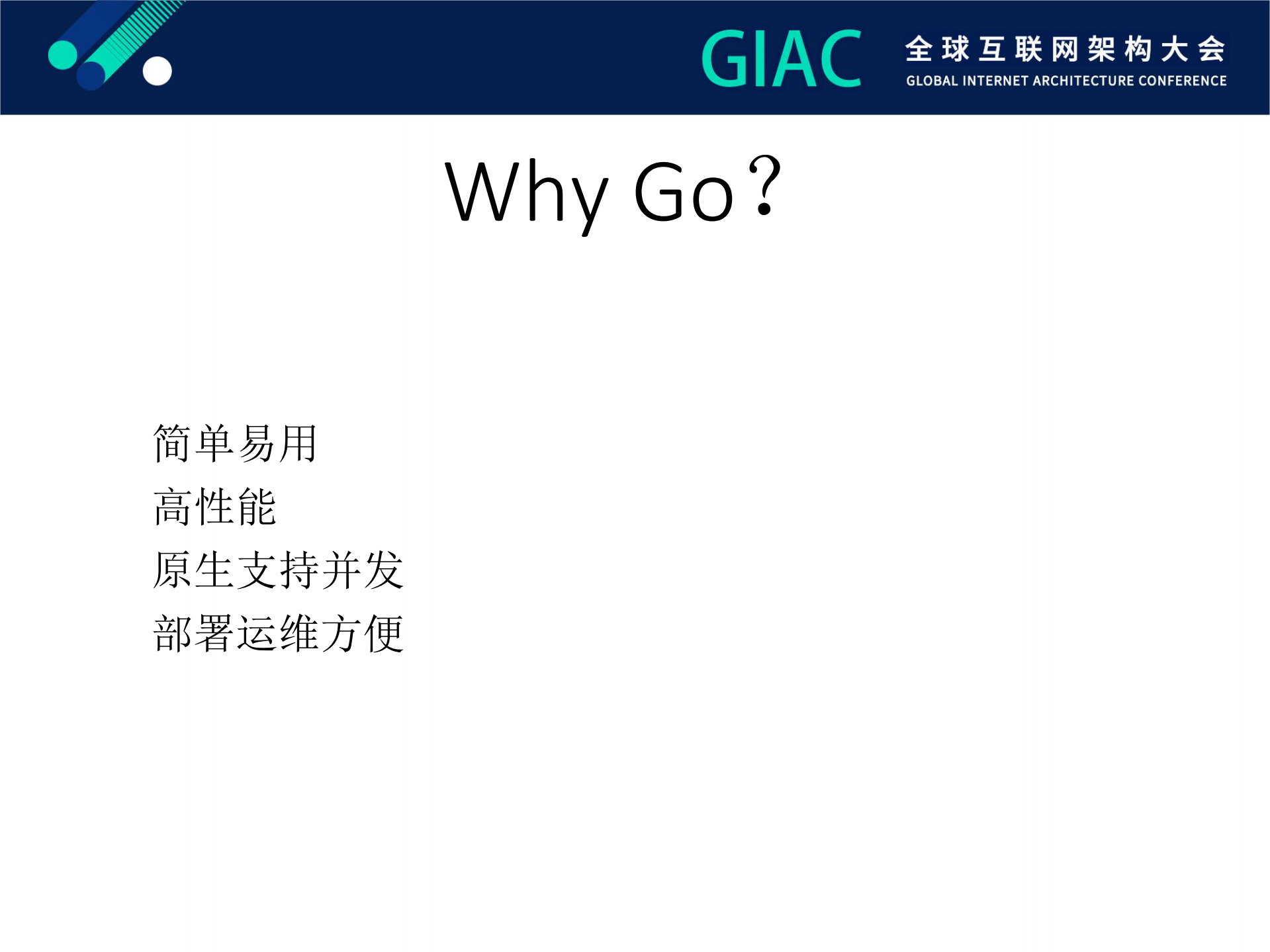 GIAC 全球互联网架构大会
GLOBAL INTERNET ARCHITECTURE CONFERENCE

Why Go？

简单易用
高性能
原生支持并发
部署运维方便